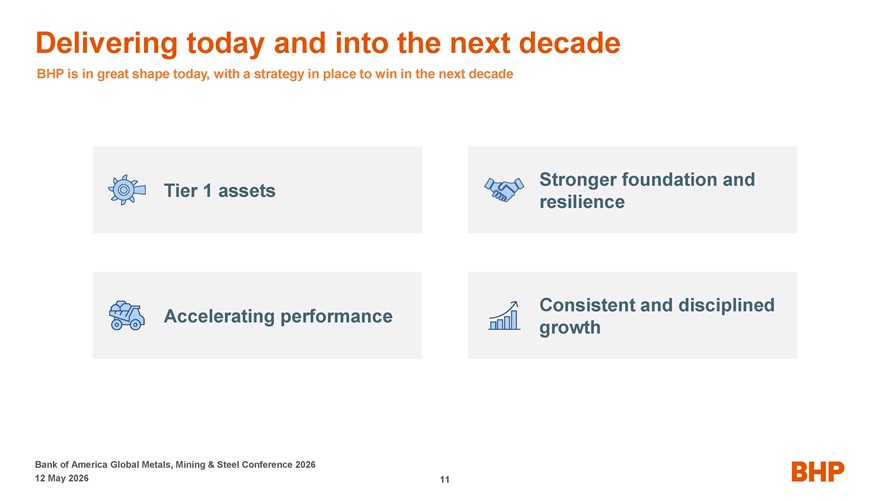 Delivering today and into the next decade

BHP is in great shape today, with a strategy in place to win in the next decade

Tier 1 assets

Stronger foundation and resilience

Accelerating performance

Consistent and disciplined growth

Bank of America Global Metals, Mining & Steel Conference 2026
12 May 2026

11

BHP